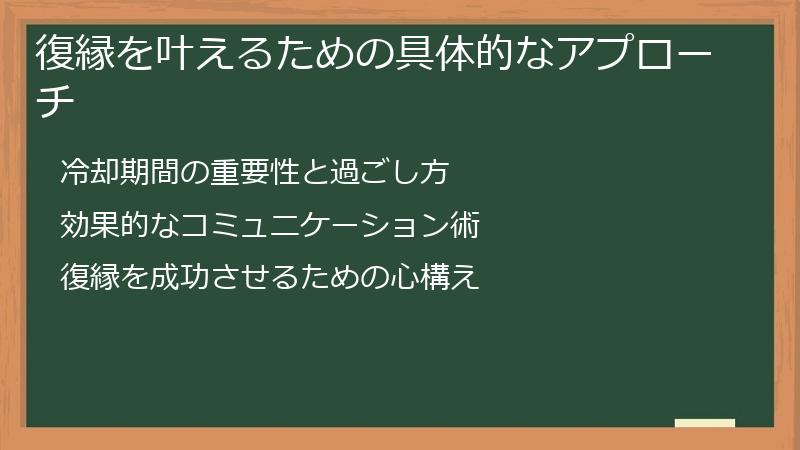 復縁を叶えるための具体的なアプローチ

冷却期間の重要性と過ごし方

効果的なコミュニケーション術

復縁を成功させるための心構え